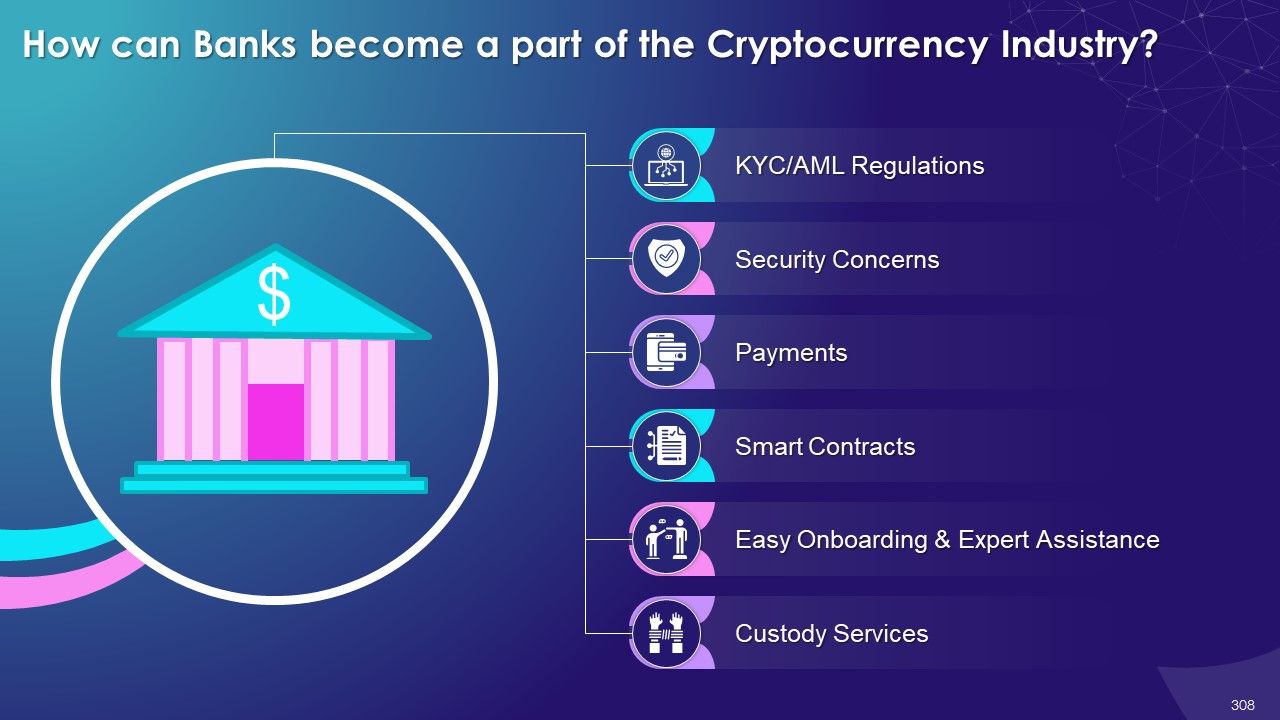 How can Banks become a part of the Cryptocurrency Industry?

$

KYC/AML Regulations

Security Concerns

Payments

Smart Contracts

Easy Onboarding & Expert Assistance

Custody Services

308